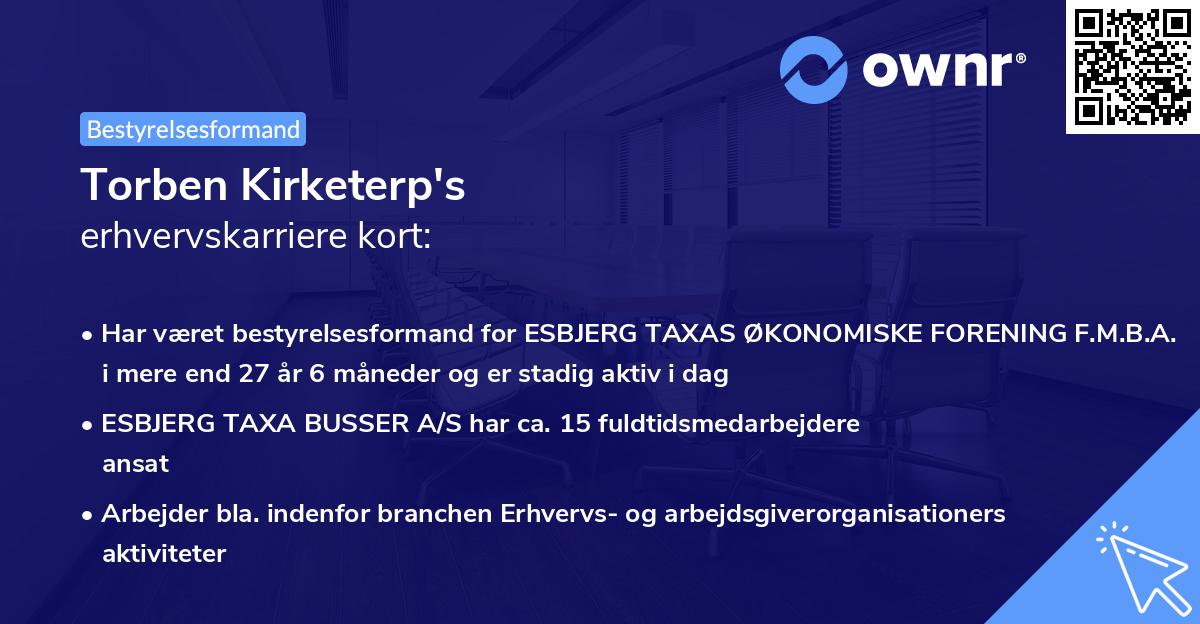 ownr®

Bestyrelsesformand

Torben Kirketerp's
erhvervskarriere kort:

• Har været bestyrelsesformand for ESBJERG TAXAS ØKONOMISKE FORENING F.M.B.A. i mere end 27 år 6 måneder og er stadig aktiv i dag

• ESBJERG TAXA BUSSER A/S har ca. 15 fuldtidsmedarbejdere ansat

• Arbejder bla. indenfor branchen Erhvervs- og arbejdsgiverorganisationers aktiviteter